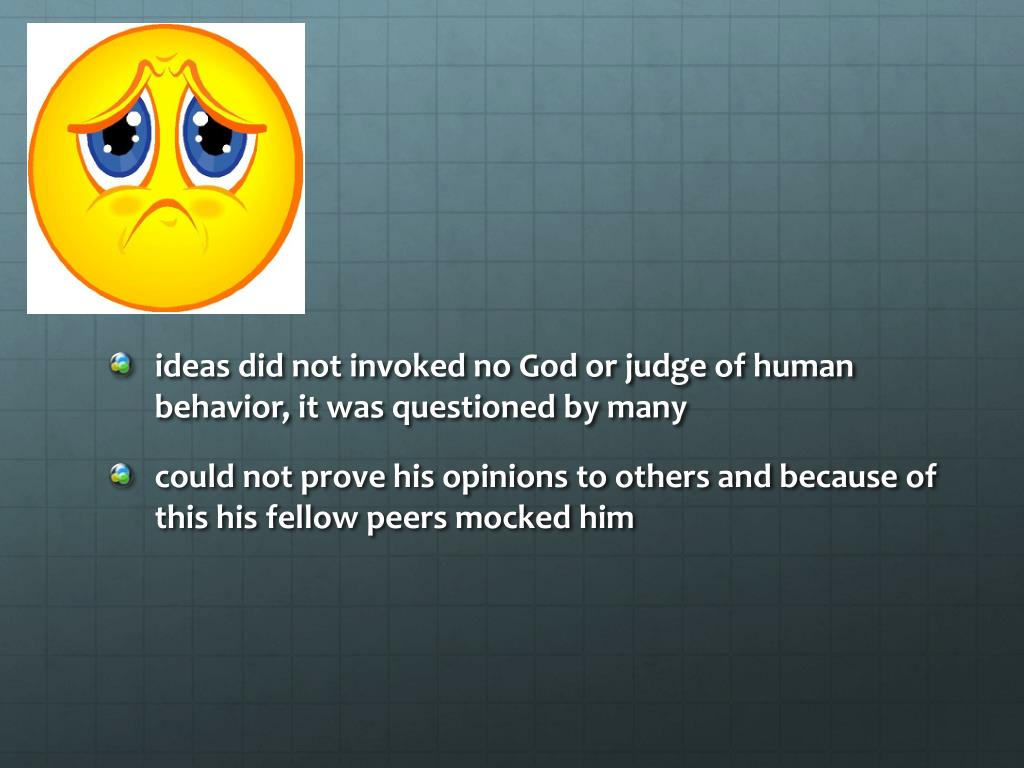 ideas did not invoked no God or judge of human behavior, it was questioned by many

could not prove his opinions to others and because of this his fellow peers mocked him